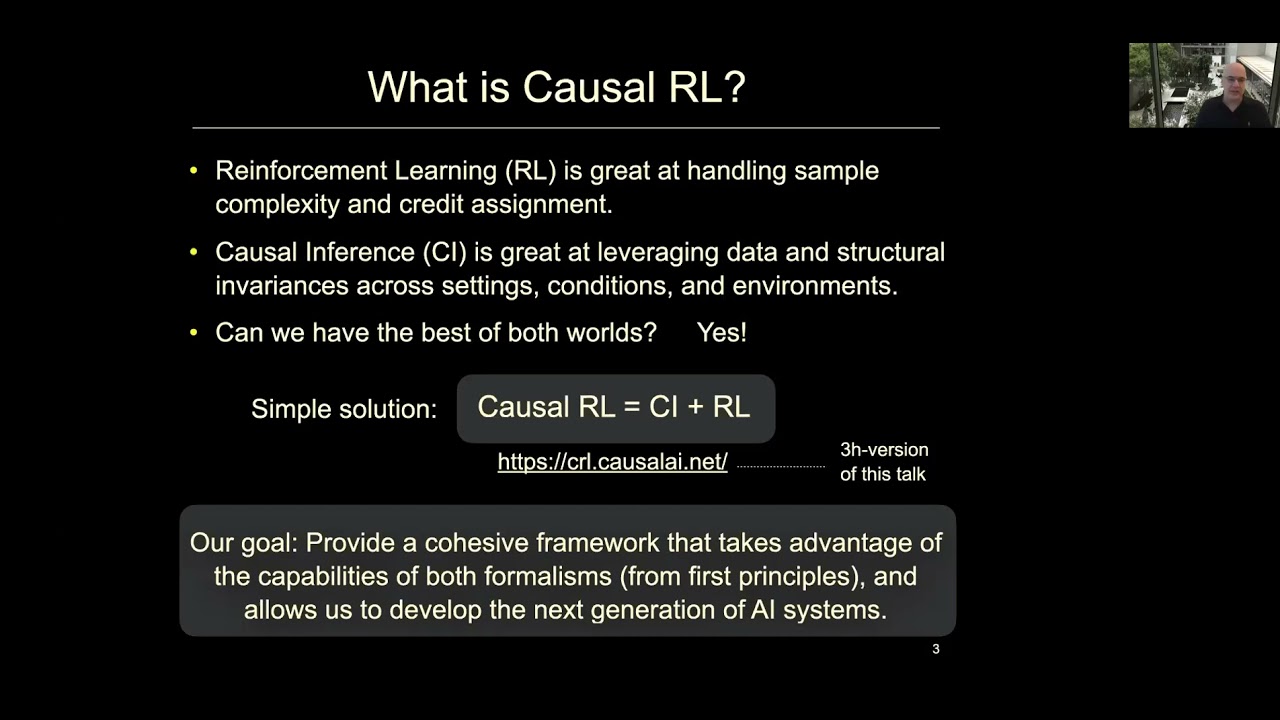 What is Causal RL?

• Reinforcement Learning (RL) is great at handling sample complexity and credit assignment.

• Causal Inference (CI) is great at leveraging data and structural invariances across settings, conditions, and environments.

• Can we have the best of both worlds? Yes!

Simple solution: Causal RL = CI + RL

https://crl.causalai.net/ 3h-version of this talk

Our goal: Provide a cohesive framework that takes advantage of the capabilities of both formalisms (from first principles), and allows us to develop the next generation of AI systems.

3